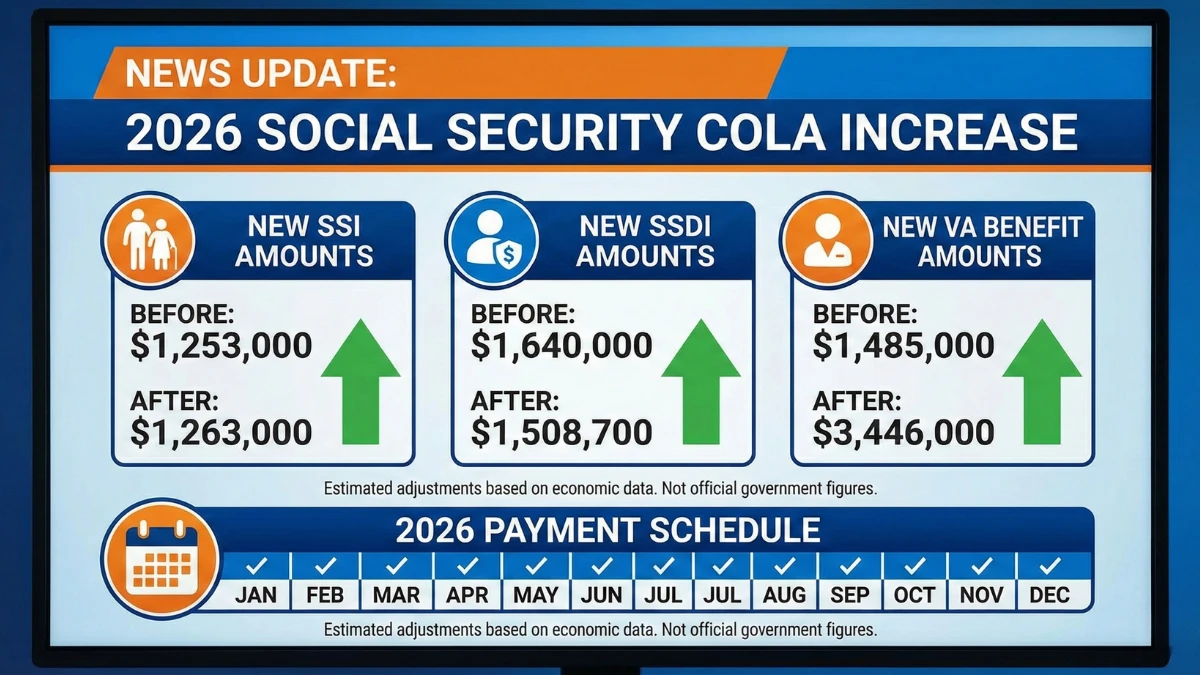 NEWS UPDATE:

2026 SOCIAL SECURITY COLA INCREASE

NEW SSI AMOUNTS

BEFORE:
$1,253,000

AFTER:
$1,263,000

NEW SSDI AMOUNTS

BEFORE:
$1,640,000

AFTER:
$1,508,700

NEW VA BENEFIT AMOUNTS

BEFORE:
$1,485,000

AFTER:
$3,446,000

Estimated adjustments based on economic data. Not official government figures.

2026 PAYMENT SCHEDULE

| ✓ | ✓ | ✓ | ✓ | ✓ | ✓ | ✓ | ✓ | ✓ | ✓ | ✓ | ✓ | ✓ |
|---|---|---|---|---|---|---|---|---|---|---|---|---|
| JAN | FEB | MAR | APR | MAY | JUN | JUL | JUL | AUG | SEP | OCT | NOV | DEC |

Estimated adjustments based on economic data. Not official government figures.